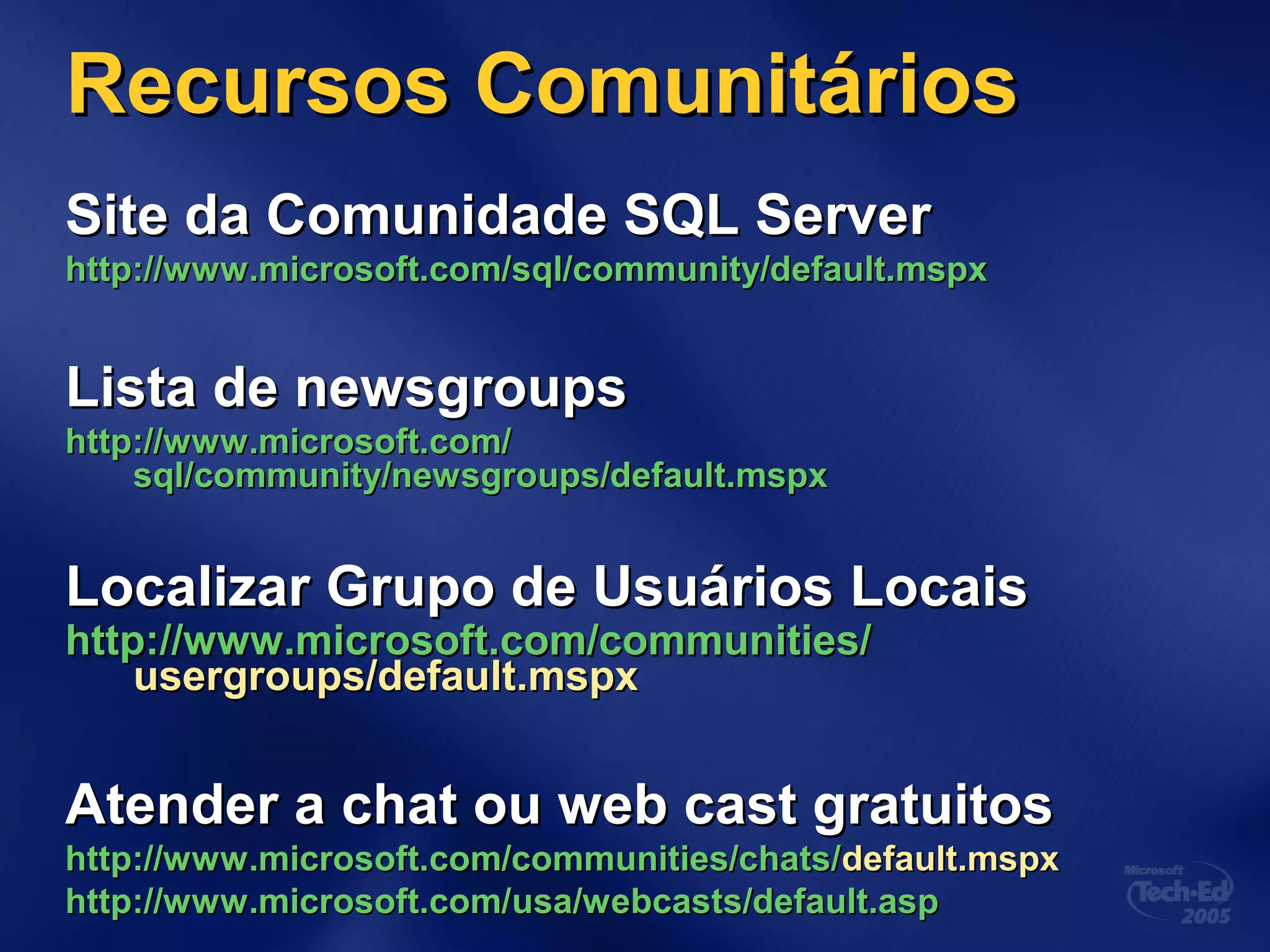 Recursos Comunitários

Site da Comunidade SQL Server

http://www.microsoft.com/sql/community/default.mspx

Lista de newsgroups

http://www.microsoft.com/sql/community/newsgroups/default.mspx

Localizar Grupo de Usuários Locais

http://www.microsoft.com/communities/usergroups/default.mspx

Atender a chat ou web cast gratuitos

http://www.microsoft.com/communities/chats/default.mspx

http://www.microsoft.com/usa/webcasts/default.asp

Microsoft Tech·Ed 2005